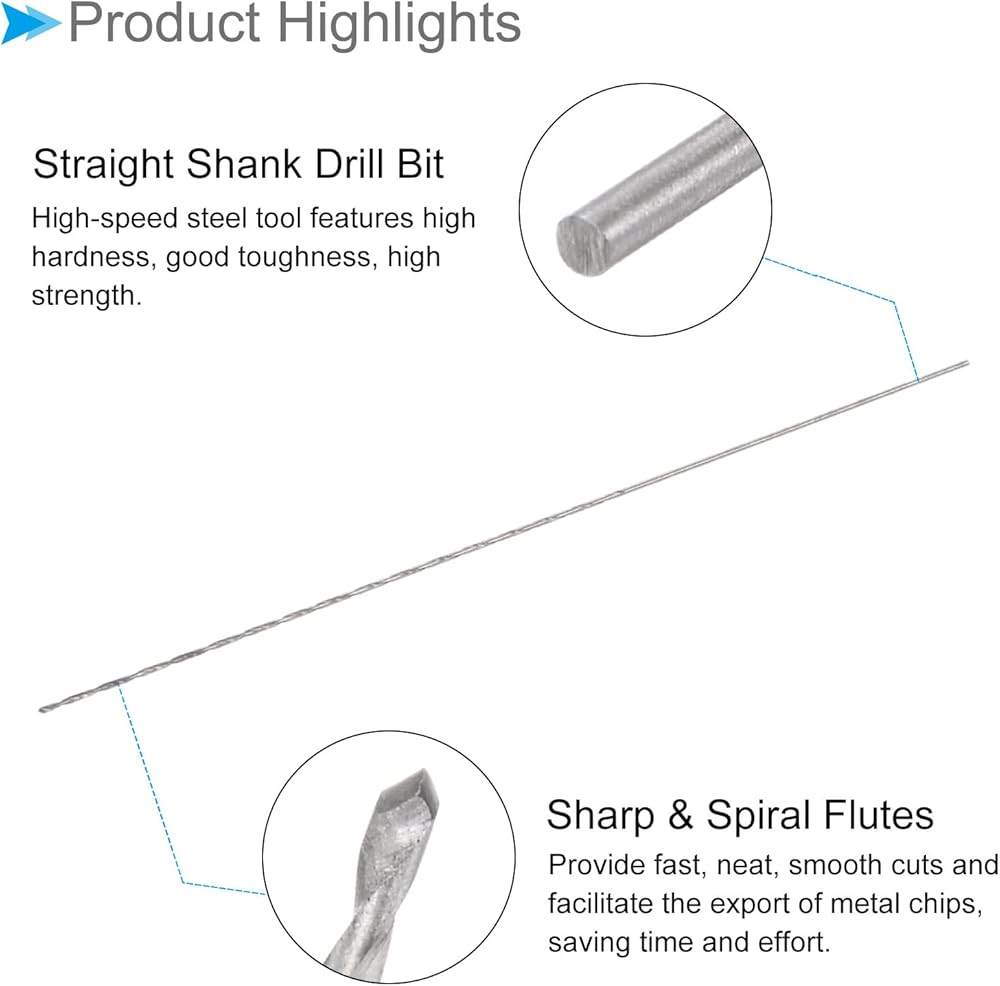 Product Highlights

Straight Shank Drill Bit

High-speed steel tool features high hardness, good toughness, high strength.

Sharp & Spiral Flutes

Provide fast, neat, smooth cuts and facilitate the export of metal chips, saving time and effort.